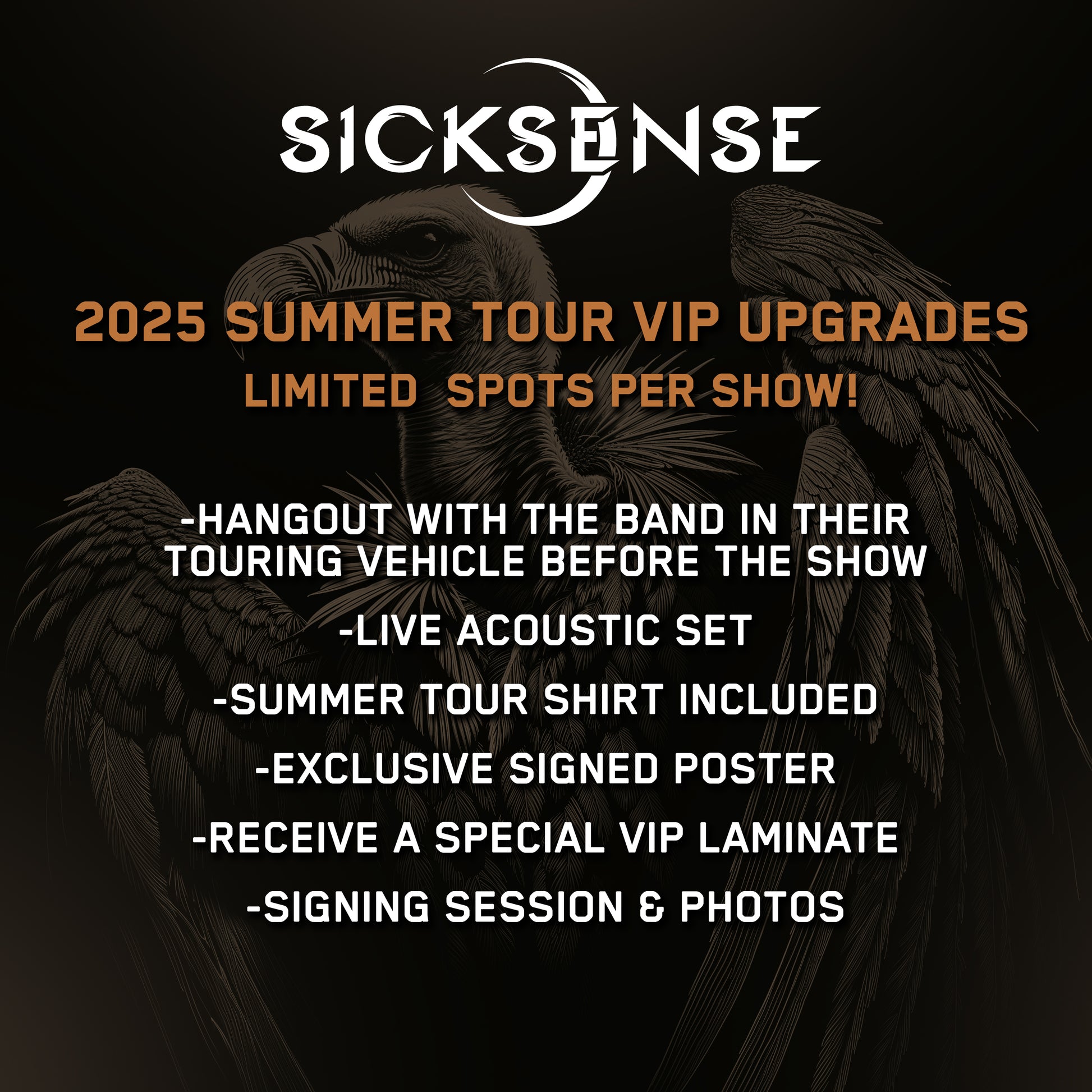 SICKSENSE

2025 SUMMER TOUR VIP UPGRADES
LIMITED SPOTS PER SHOW!

-HANGOUT WITH THE BAND IN THEIR TOURING VEHICLE BEFORE THE SHOW

-LIVE ACOUSTIC SET

-SUMMER TOUR SHIRT INCLUDED

-EXCLUSIVE SIGNED POSTER

-RECEIVE A SPECIAL VIP LAMINATE

-SIGNING SESSION & PHOTOS